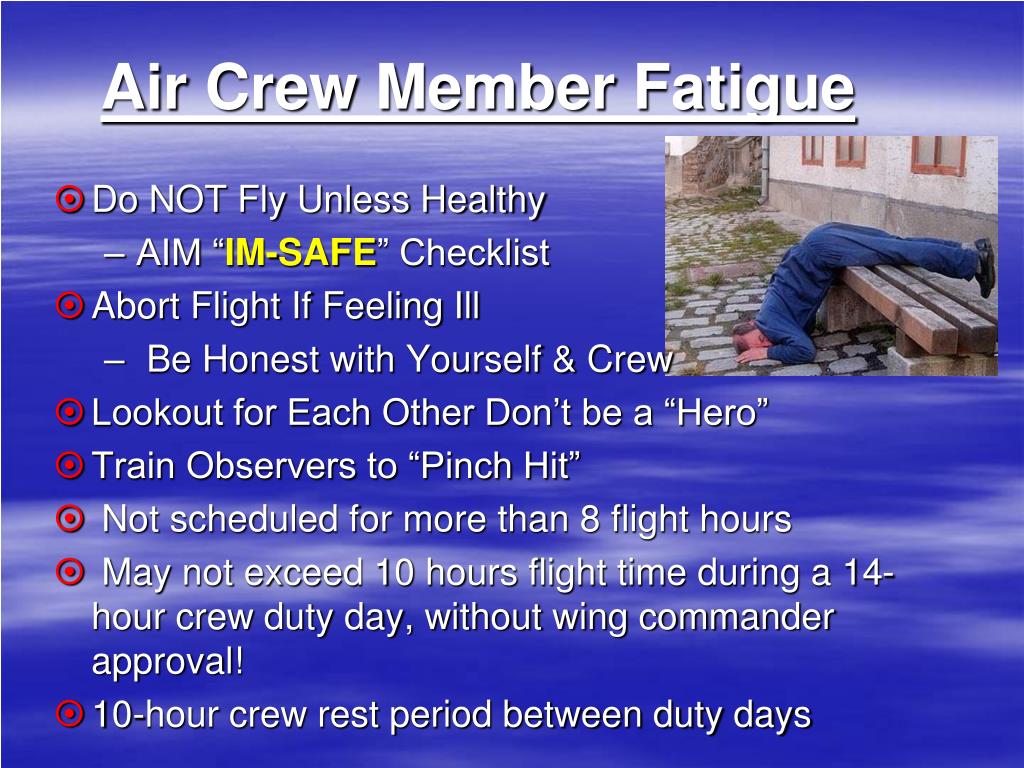 Air Crew Member Fatigue

Do NOT Fly Unless Healthy
– AIM “IM-SAFE” Checklist
Abort Flight If Feeling Ill
– Be Honest with Yourself & Crew
Lookout for Each Other Don’t be a “Hero”
Train Observers to “Pinch Hit”
Not scheduled for more than 8 flight hours
May not exceed 10 hours flight time during a 14-hour crew duty day, without wing commander approval!
10-hour crew rest period between duty days